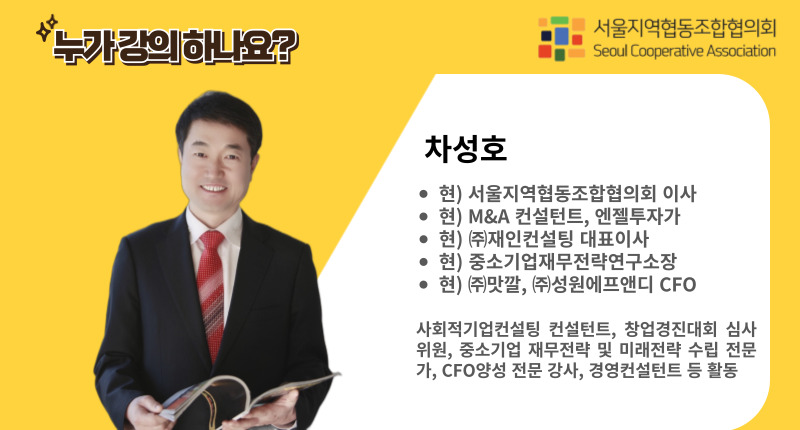 누가 강의 하나요?

서울지역협동조합협의회
Seoul Cooperative Association

차성호

- 현) 서울지역협동조합협의회 이사
- 현) M&A 컨설턴트, 엔젤투자가
- 현) ㈜재인컨설팅 대표이사
- 현) 중소기업재무전략연구소장
- 현) ㈜맛깔, ㈜성원에프앤디 CFO

사회적기업컨설팅 컨설턴트, 창업경진대회 심사위원, 중소기업 재무전략 및 미래전략 수립 전문가, CFO양성 전문 강사, 경영컨설턴트 등 활동